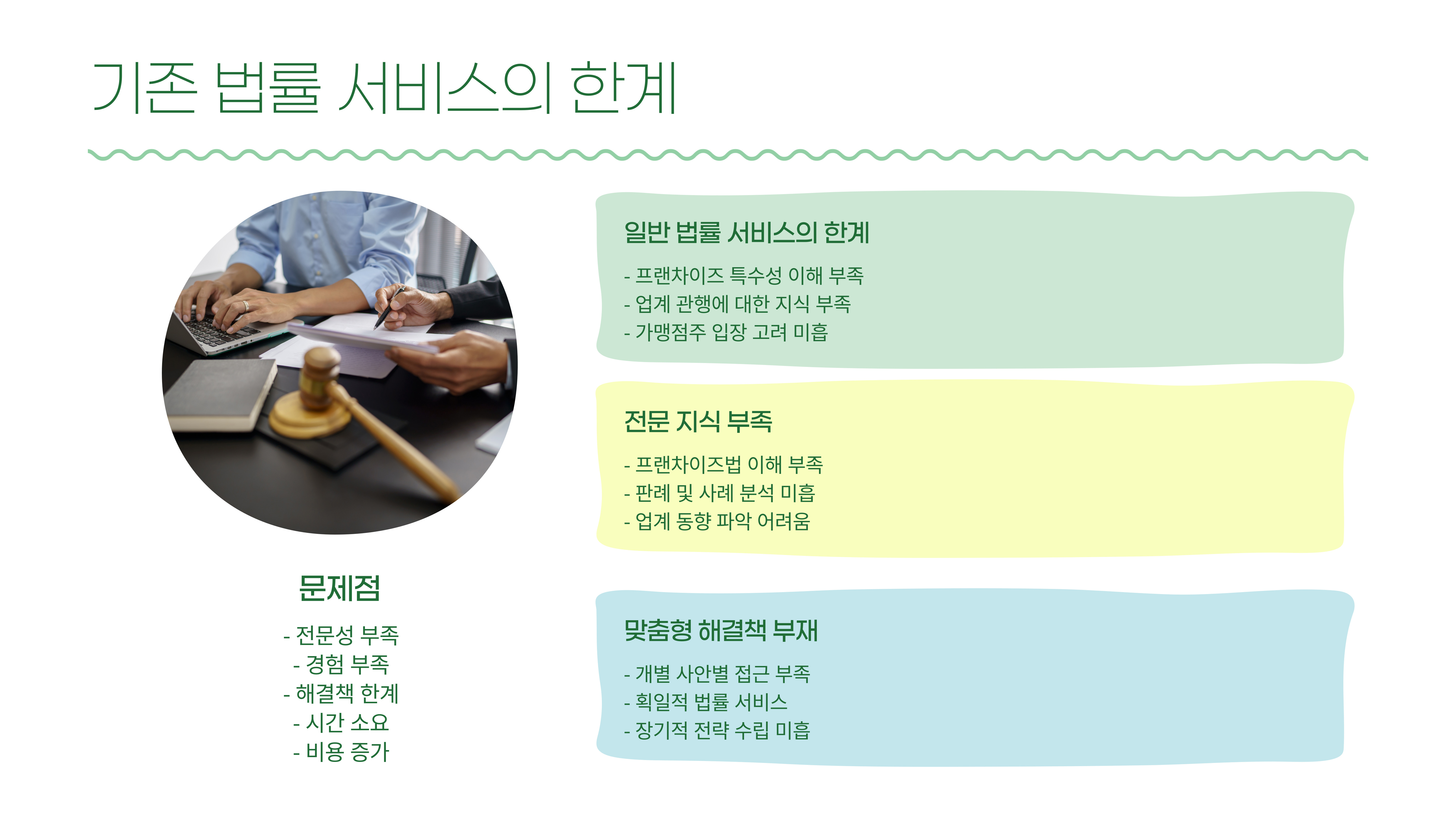 기존 법률 서비스의 한계

문제점

- 전문성 부족
- 경험 부족
- 해결책 한계
- 시간 소요
- 비용 증가

일반 법률 서비스의 한계

- 프랜차이즈 특수성 이해 부족
- 업계 관행에 대한 지식 부족
- 가맹점주 입장 고려 미흡

전문 지식 부족

- 프랜차이즈법 이해 부족
- 판례 및 사례 분석 미흡
- 업계 동향 파악 어려움

맞춤형 해결책 부재

- 개별 사안별 접근 부족
- 획일적 법률 서비스
- 장기적 전략 수립 미흡